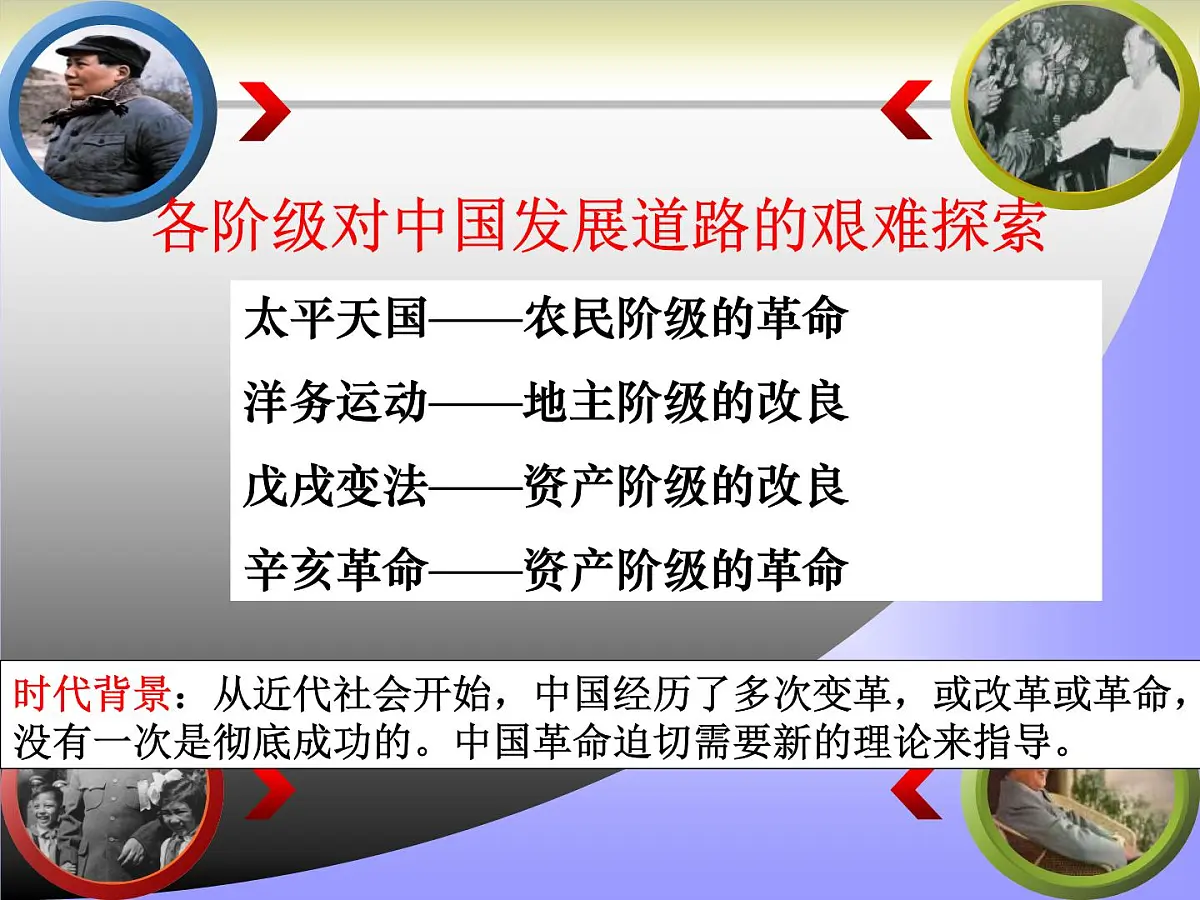 各阶级对中国发展道路的艰难探索

太平天国——农民阶级的革命

洋务运动——地主阶级的改良

戊戌变法——资产阶级的改良

辛亥革命——资产阶级的革命

时代背景：从近代社会开始，中国经历了多次变革，或改革或革命，没有一次是彻底成功的。中国革命迫切需要新的理论来指导。